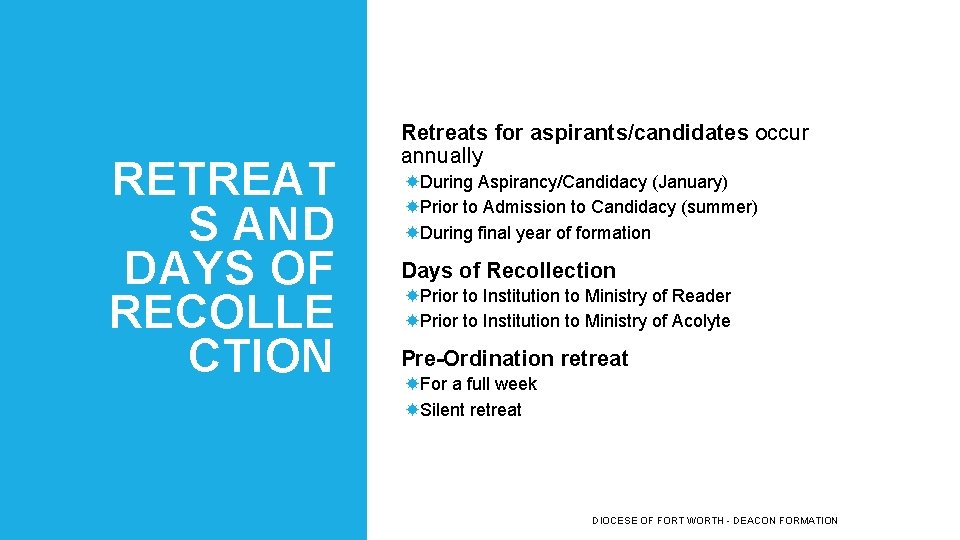 RETREAT
S AND
DAYS OF
RECOLLE
CTION

Retreats for aspirants/candidates occur annually

During Aspirancy/Candidacy (January)
Prior to Admission to Candidacy (summer)
During final year of formation

Days of Recollection

Prior to Institution to Ministry of Reader
Prior to Institution to Ministry of Acolyte

Pre-Ordination retreat

For a full week
Silent retreat

DIOCESE OF FORT WORTH - DEACON FORMATION